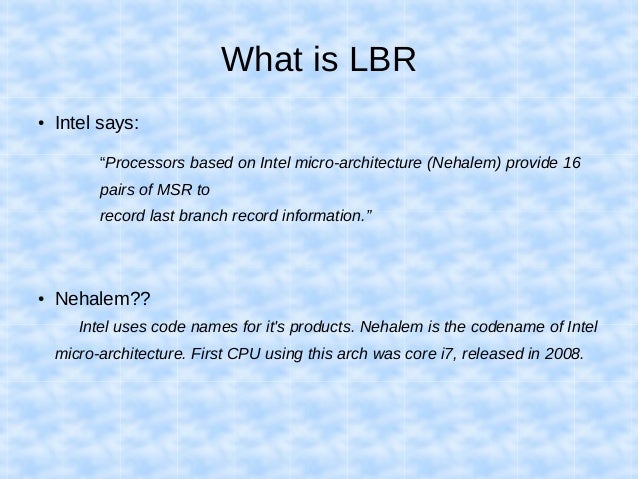 What is LBR

• Intel says:

“Processors based on Intel micro-architecture (Nehalem) provide 16 pairs of MSR to
record last branch record information.”

• Nehalem??

Intel uses code names for it's products. Nehalem is the codename of Intel micro-architecture. First CPU using this arch was core i7, released in 2008.